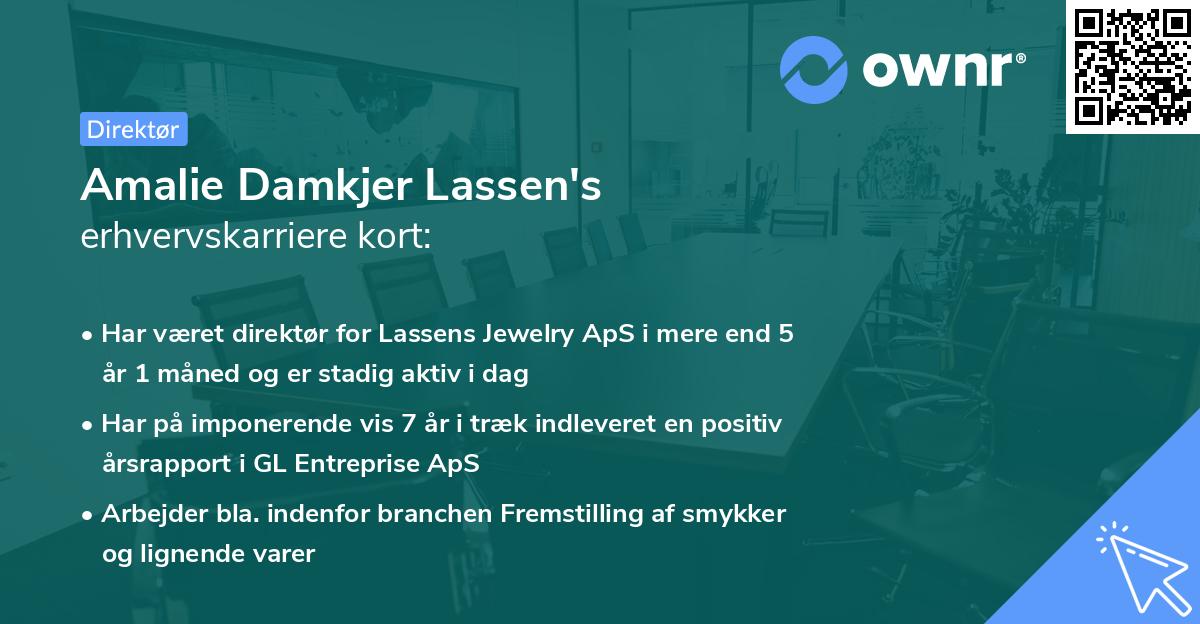 ownr®

Direktør

Amalie Damkjer Lassen's
erhvervskarriere kort:

• Har været direktør for Lassens Jewelry ApS i mere end 5 år 1 måned og er stadig aktiv i dag

• Har på imponerende vis 7 år i træk indleveret en positiv årsrapport i GL Entreprise ApS

• Arbejder bla. indenfor branchen Fremstilling af smykker og lignende varer